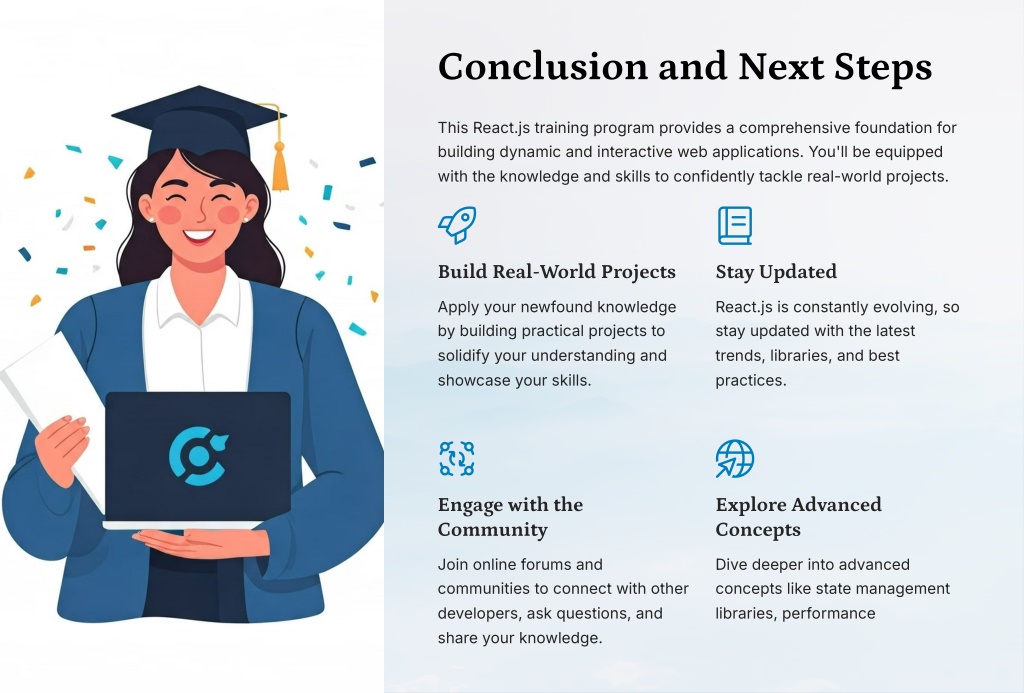 Conclusion and Next Steps

This React.js training program provides a comprehensive foundation for building dynamic and interactive web applications. You'll be equipped with the knowledge and skills to confidently tackle real-world projects.

Build Real-World Projects

Apply your newfound knowledge by building practical projects to solidify your understanding and showcase your skills.

Stay Updated

React.js is constantly evolving, so stay updated with the latest trends, libraries, and best practices.

Engage with the Community

Join online forums and communities to connect with other developers, ask questions, and share your knowledge.

Explore Advanced Concepts

Dive deeper into advanced concepts like state management libraries, performance